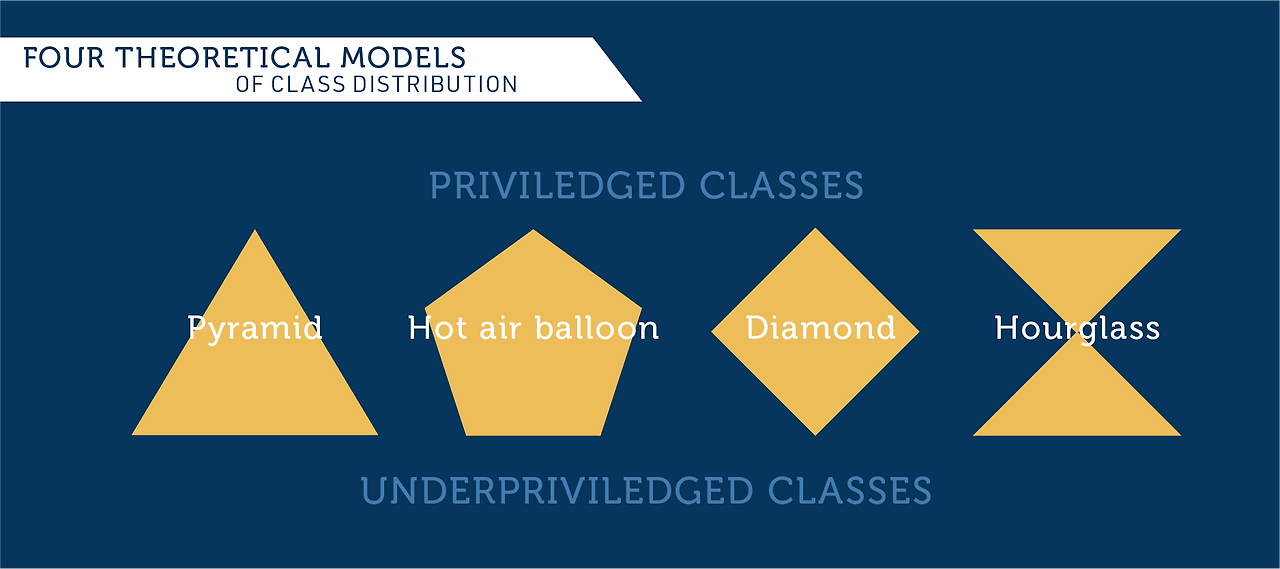 FOUR THEORETICAL MODELS
OF CLASS DISTRIBUTION

PRIVILEDGED CLASSES

Pyramid

Hot air balloon

Diamond

Hourglass

UNDERPRIVILEDGED CLASSES